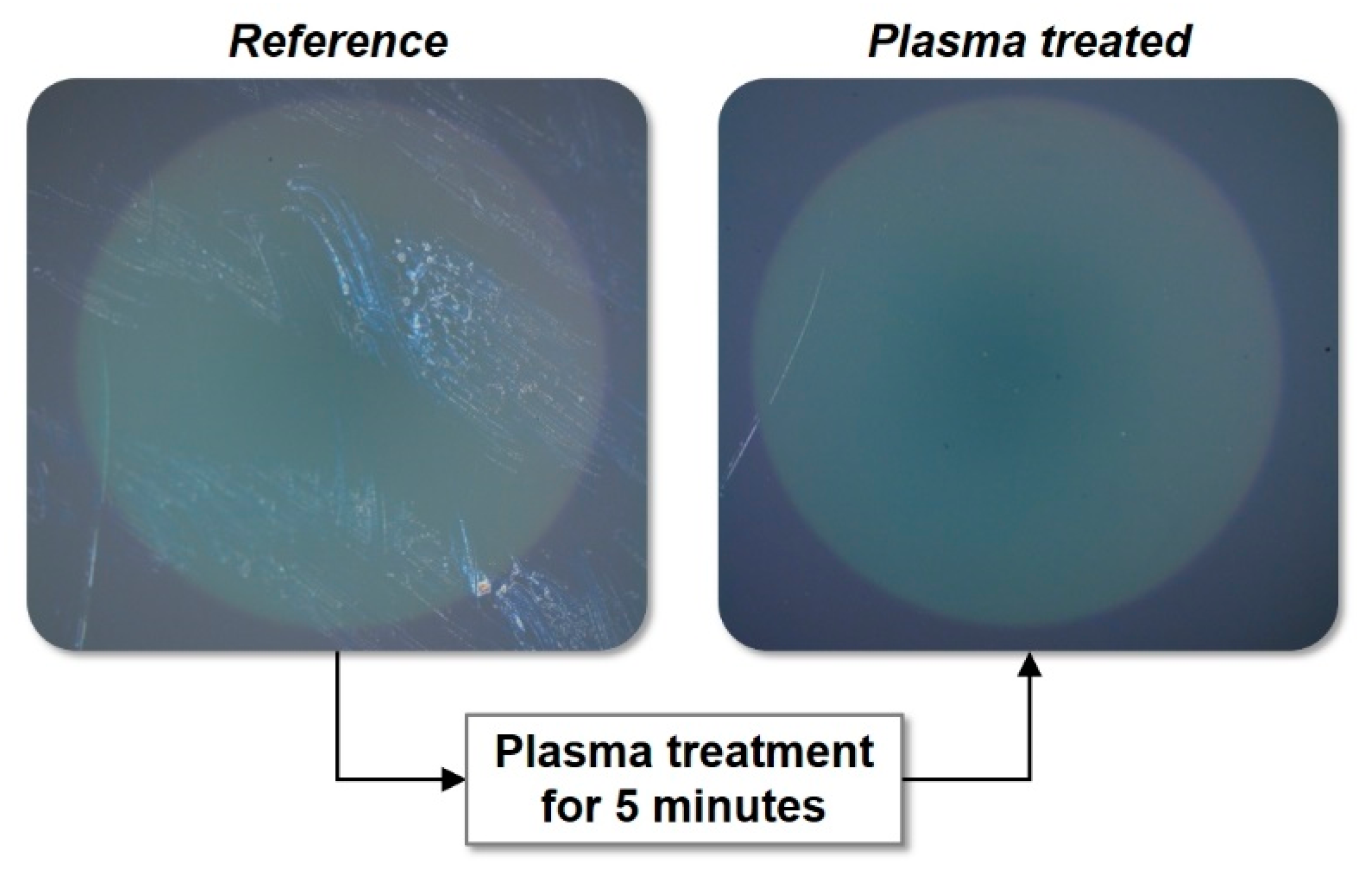 Reference

Plasma treated

Plasma treatment for 5 minutes